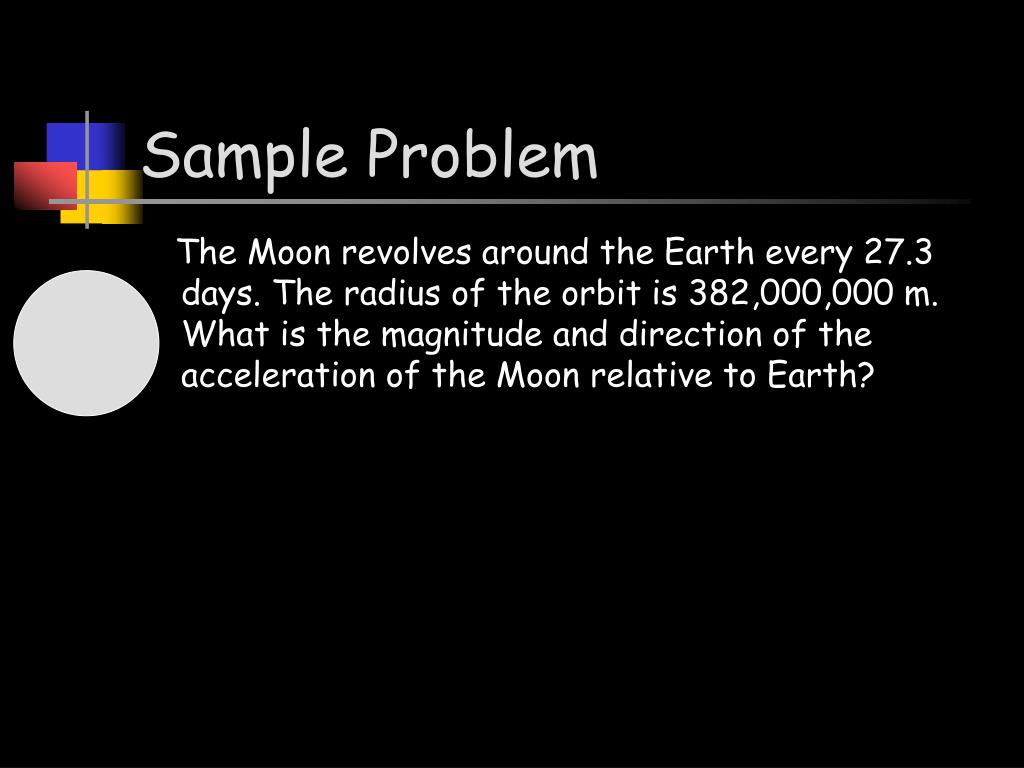 Sample Problem

The Moon revolves around the Earth every 27.3 days. The radius of the orbit is 382,000,000 m. What is the magnitude and direction of the acceleration of the Moon relative to Earth?